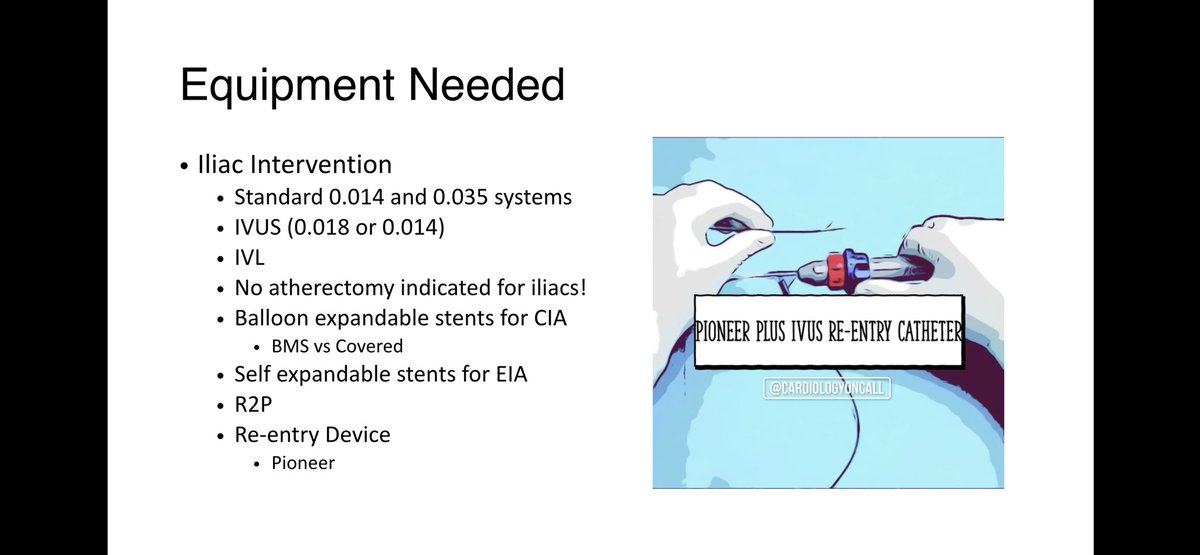 Equipment Needed

• Iliac Intervention
  • Standard 0.014 and 0.035 systems
  • IVUS (0.018 or 0.014)
  • IVL
  • No atherectomy indicated for iliacs!
  • Balloon expandable stents for CIA
    • BMS vs Covered
  • Self expandable stents for EIA
  • R2P
  • Re-entry Device
    • Pioneer

PIONEER PLUS IVUS RE-ENTRY CATHETER

@CARDIOLOGYONCALL